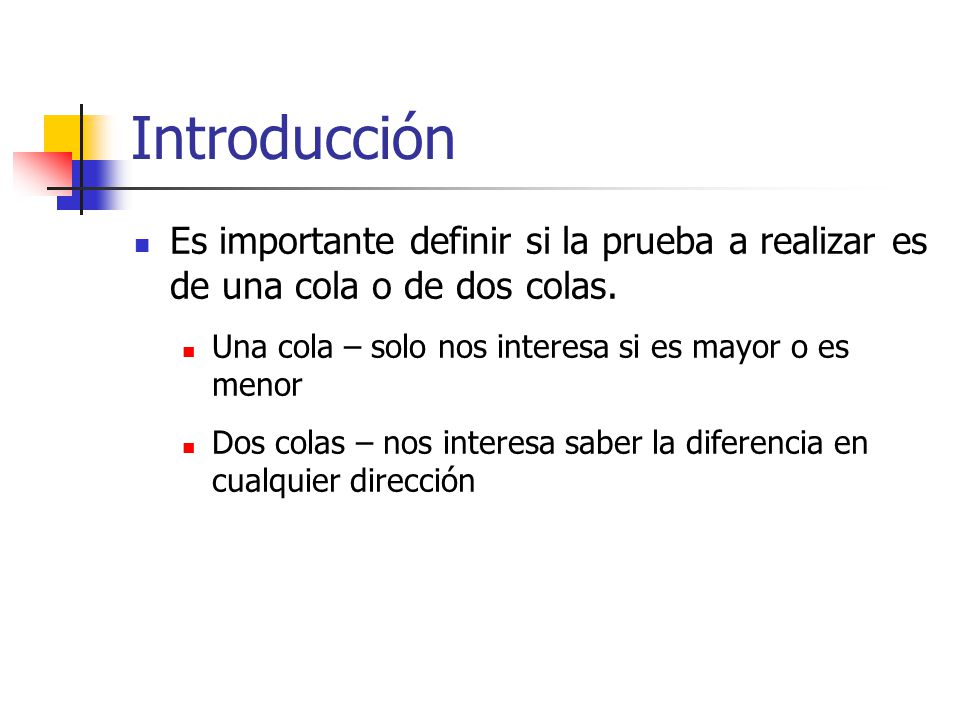 Introducción

Es importante definir si la prueba a realizar es de una cola o de dos colas.

Una cola – solo nos interesa si es mayor o es menor

Dos colas – nos interesa saber la diferencia en cualquier dirección